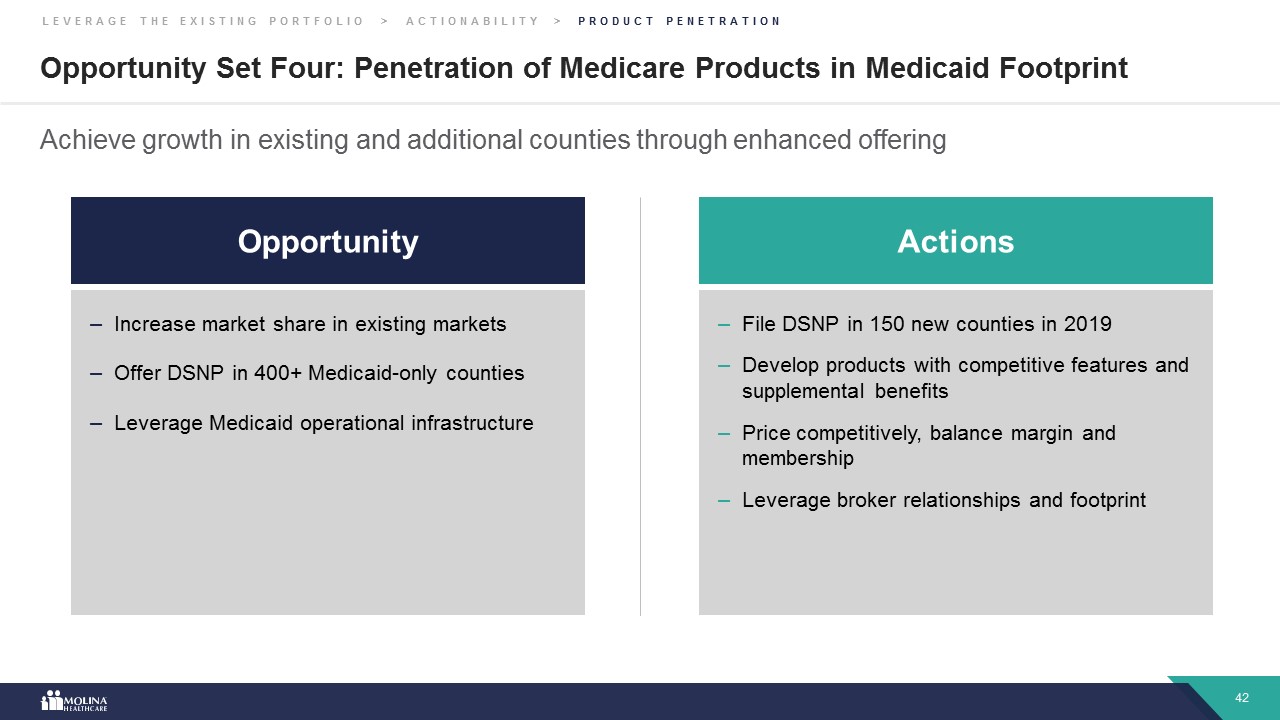 LEVERAGE THE EXISTING PORTFOLIO > ACTIONABILITY > PRODUCT PENETRATION

Opportunity Set Four: Penetration of Medicare Products in Medicaid Footprint

Achieve growth in existing and additional counties through enhanced offering

Opportunity

– Increase market share in existing markets

– Offer DSNP in 400+ Medicaid-only counties

– Leverage Medicaid operational infrastructure

Actions

– File DSNP in 150 new counties in 2019

– Develop products with competitive features and supplemental benefits

– Price competitively, balance margin and membership

– Leverage broker relationships and footprint

MOLINA HEALTHCARE

42